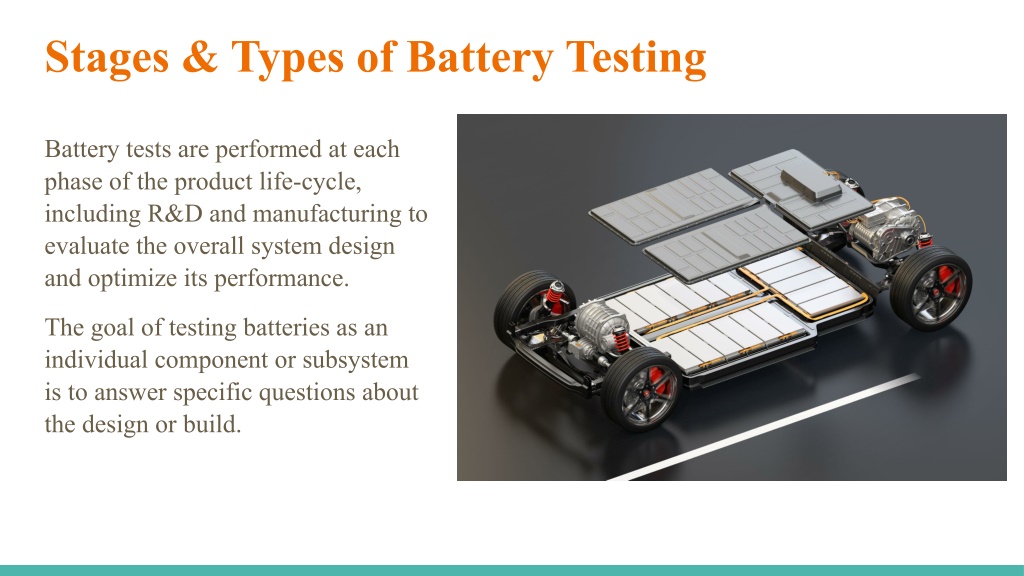 Stages & Types of Battery Testing

Battery tests are performed at each phase of the product life-cycle, including R&D and manufacturing to evaluate the overall system design and optimize its performance.

The goal of testing batteries as an individual component or subsystem is to answer specific questions about the design or build.